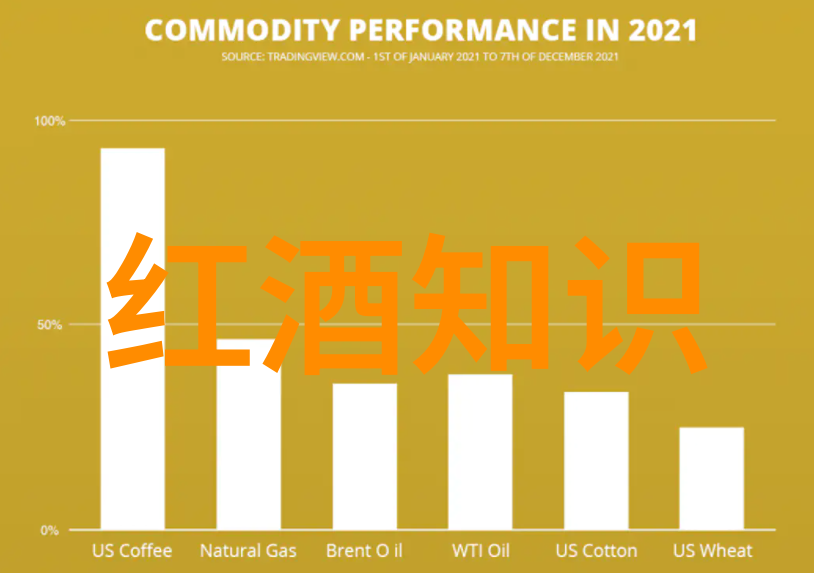 COMMODITY PERFORMANCE IN 2021

SOURCE: TRADINGVIEW.COM - 1ST OF JANUARY 2021 TO 7TH OF DECEMBER 2021

100%

50%

0%

红酒知识

US Coffee
Natural Gas
Brent O il
WTI Oil
US Cotton
US Wheat